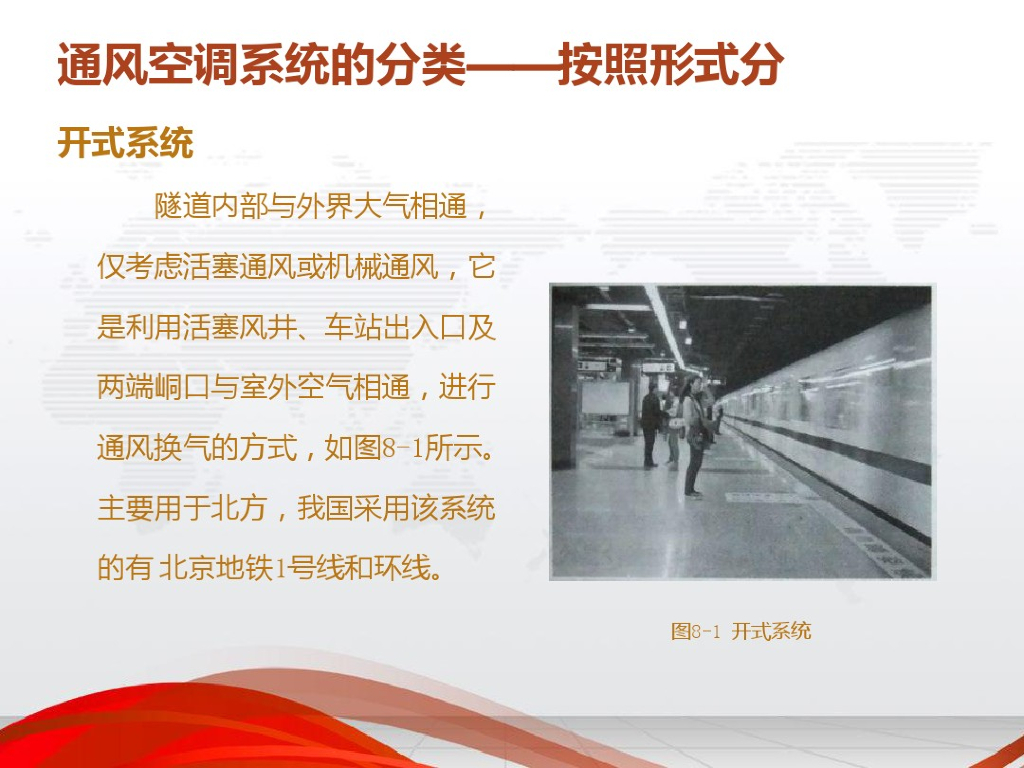 通风空调系统的分类——按照形式分

开式系统

隧道内部与外界大气相通，仅考虑活塞通风或机械通风，它是利用活塞风井、车站出入口及两端峒口与室外空气相通，进行通风换气的方式，如图8-1所示。主要用于北方，我国采用该系统的有 北京地铁1号线和环线。

图8-1 开式系统